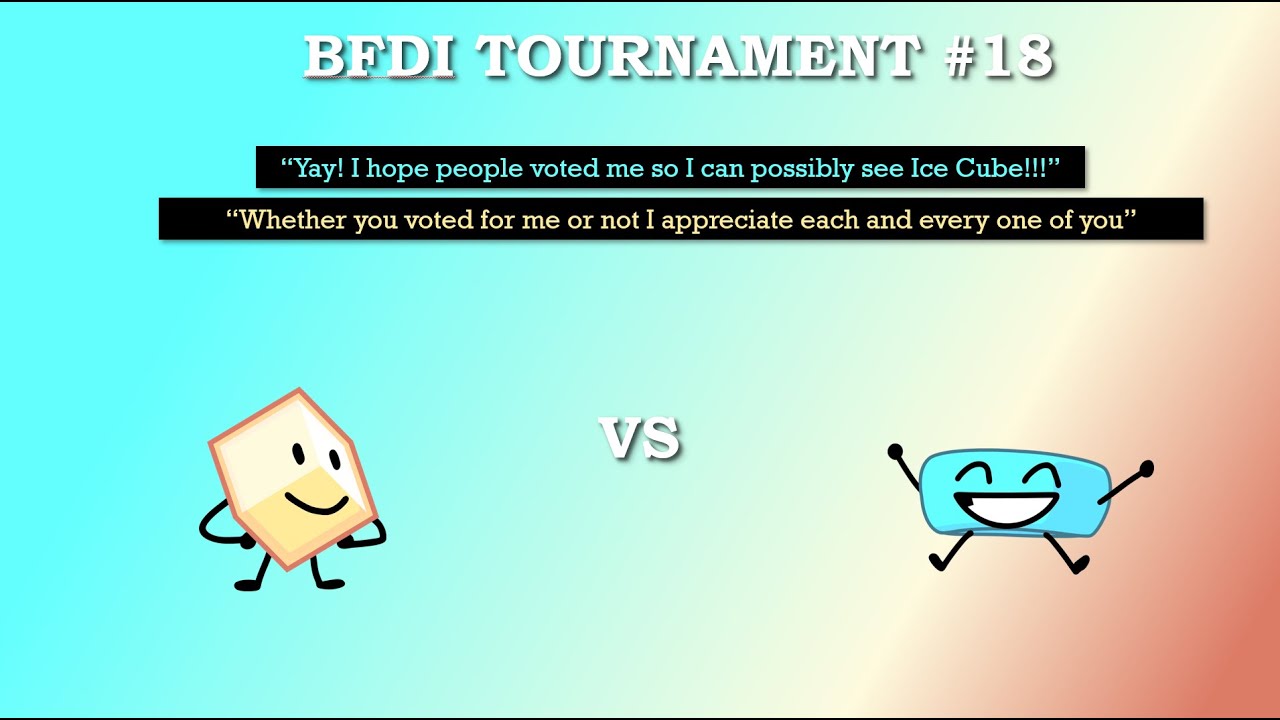 BFDI TOURNAMENT #18

"Yay! I hope people voted me so I can possibly see Ice Cube!!!"

"Whether you voted for me or not I appreciate each and every one of you"

VS